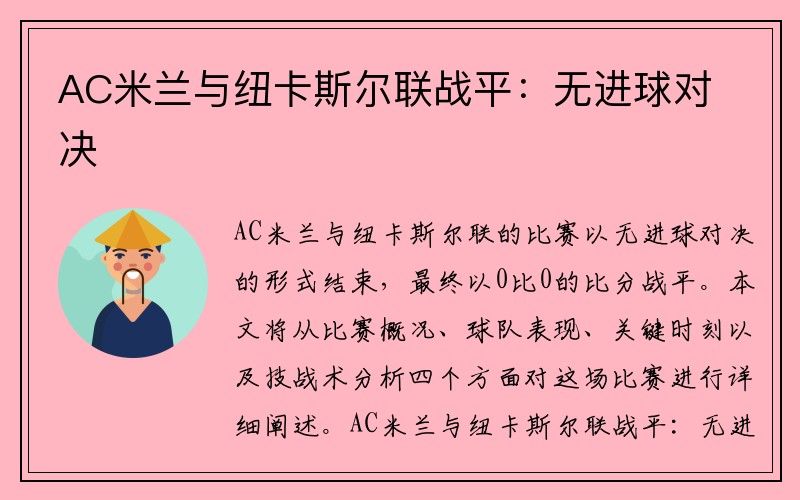 AC米兰与纽卡斯尔联战平：无进球对决

AC米兰与纽卡斯尔联的比赛以无进球对决的形式结束，最终以0比0的比分战平。本文将从比赛概况、球队表现、关键时刻以及技战术分析四个方面对这场比赛进行详细阐述。AC米兰与纽卡斯尔联战平：无进